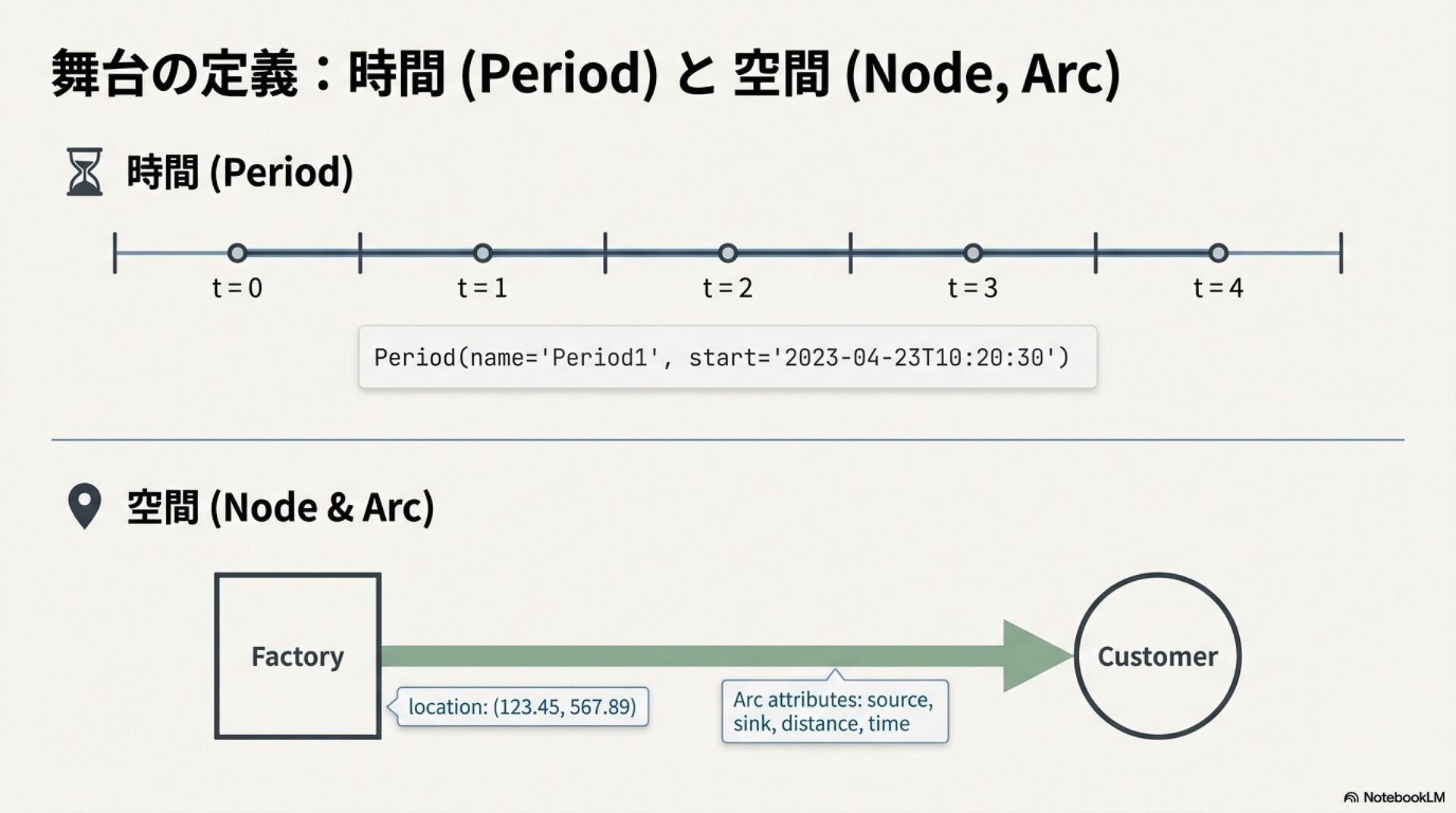 舞台の定義：時間 (Period) と 空間 (Node, Arc)

時間 (Period)

t = 0
t = 1
t = 2
t = 3
t = 4

Period(name='Period1', start='2023-04-23T10:20:30')

空間 (Node & Arc)

Factory

location: (123.45, 567.89)

Arc attributes: source, sink, distance, time

Customer

NotebookLM